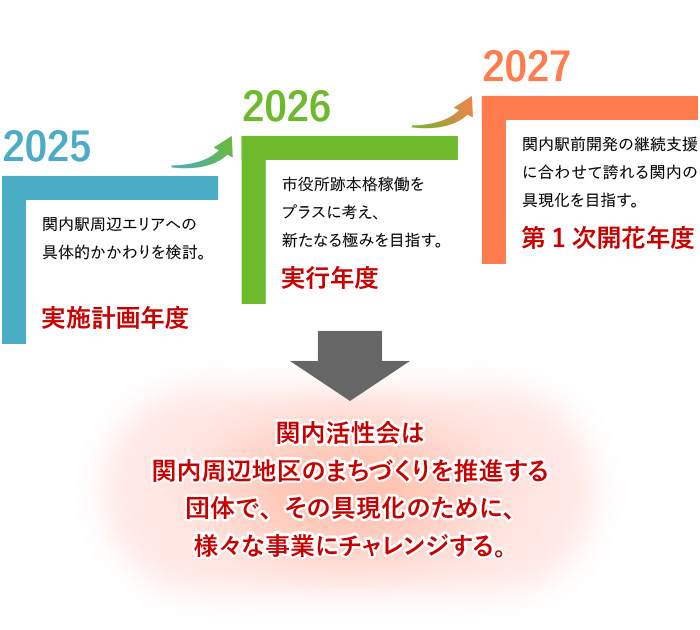 2025

関内駅周辺エリアへの具体的かかわりを検討。

実施計画年度

2026

市役所跡本格稼働をプラスに考え、新たなる極みを目指す。

実行年度

2027

関内駅前開発の継続支援に合わせて誇れる関内の具現化を目指す。

第１次開花年度

関内活性会は
関内周辺地区のまちづくりを推進する
団体で、その具現化のために、
様々な事業にチャレンジする。